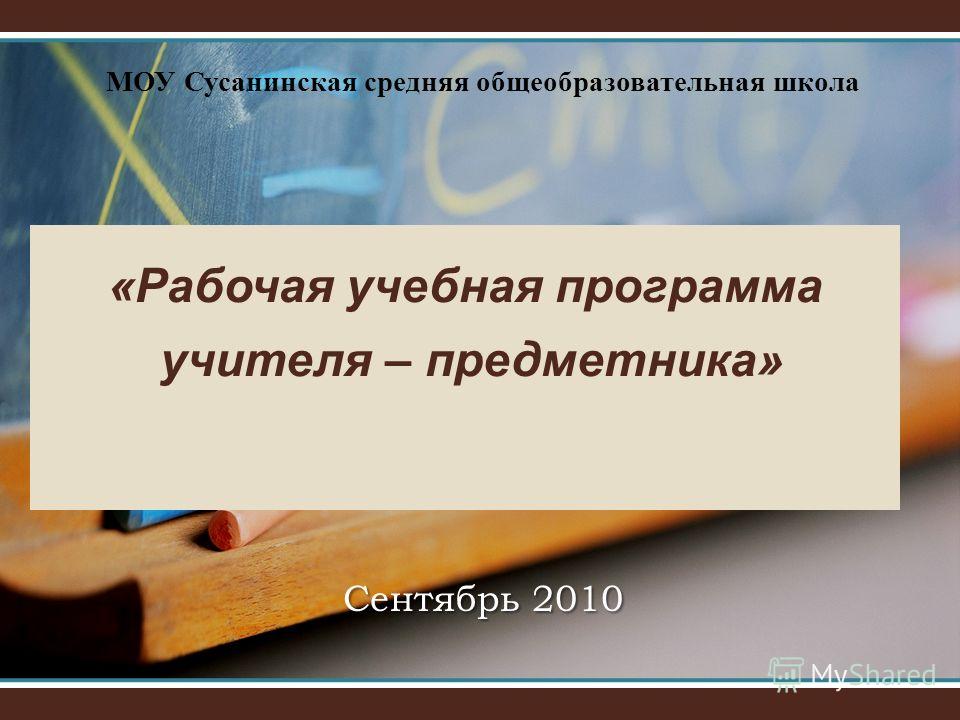 МОУ Сусанинская средняя общеобразовательная школа

«Рабочая учебная программа учителя – предметника»

Сентябрь 2010

MyShared